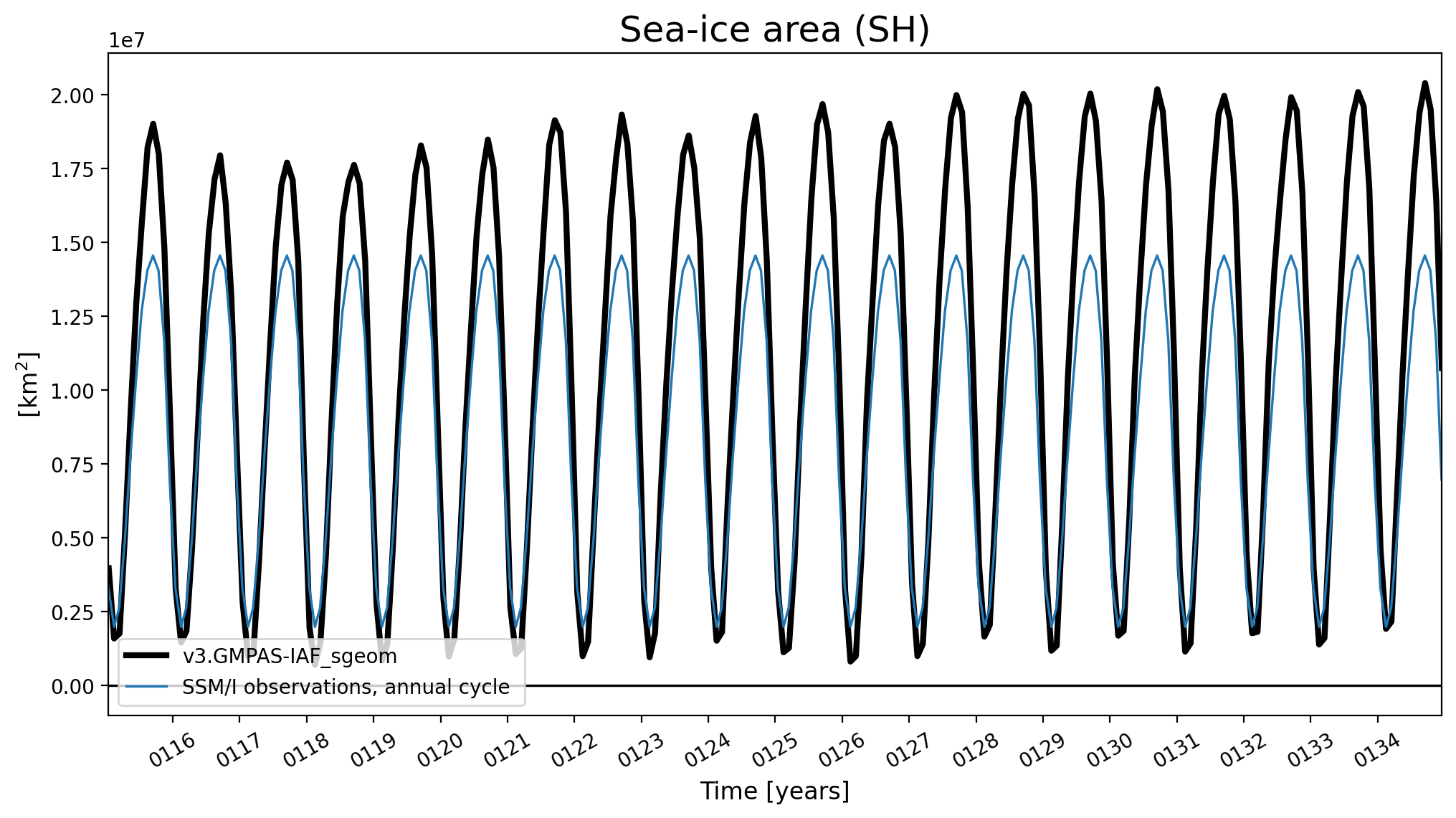 Sea-ice area (SH)

1e7

2.00
1.75
1.50
1.25
1.00
0.75
0.50
0.25
0.00

[km$^2$]

v3.GMPAS-IAF_sgeom
SSM/I observations, annual cycle

0116
0117
0118
0119
0120
0121
0122
0123
0124
0125
0126
0127
0128
0129
0130
0131
0132
0133
0134

Time [years]